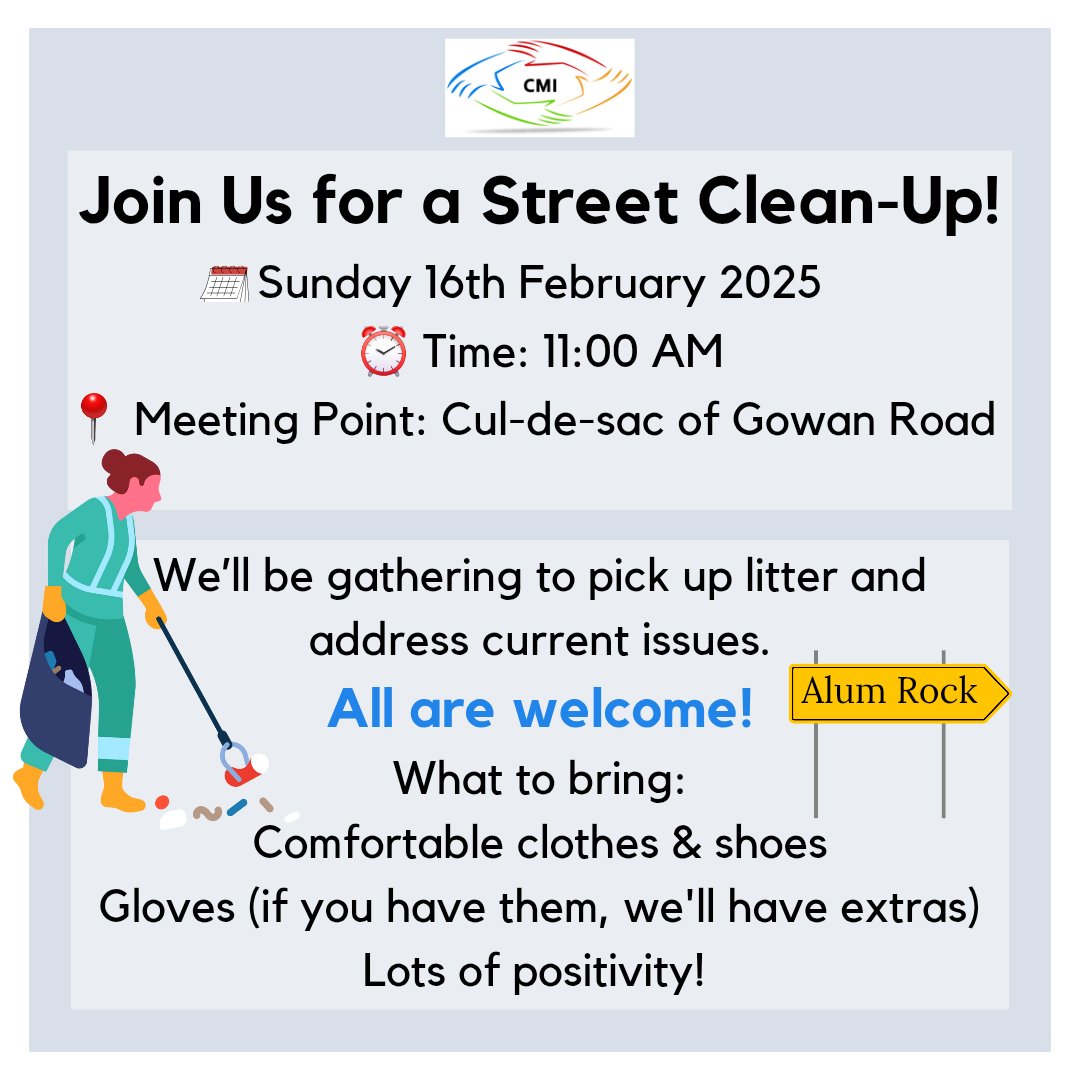 CMI

Join Us for a Street Clean-Up!

Sunday 16th February 2025

Time: 11:00 AM

Meeting Point: Cul-de-sac of Gowan Road

We'll be gathering to pick up litter and address current issues.

All are welcome!

Alum Rock

What to bring:
Comfortable clothes & shoes
Gloves (if you have them, we'll have extras)
Lots of positivity!